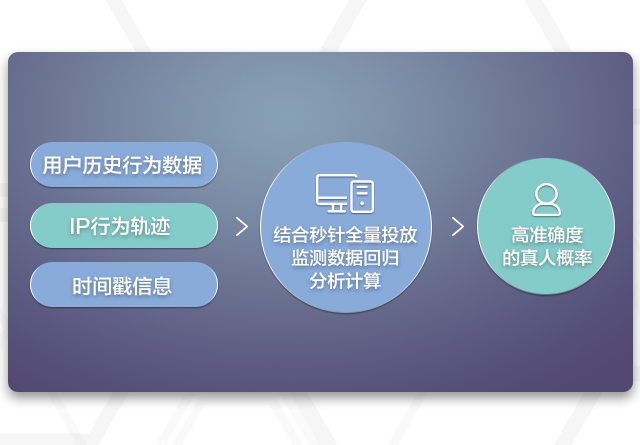 用户历史行为数据

IP行为轨迹

时间戳信息

结合秒针全量投放监测数据回归分析计算

高准确度的真人概率